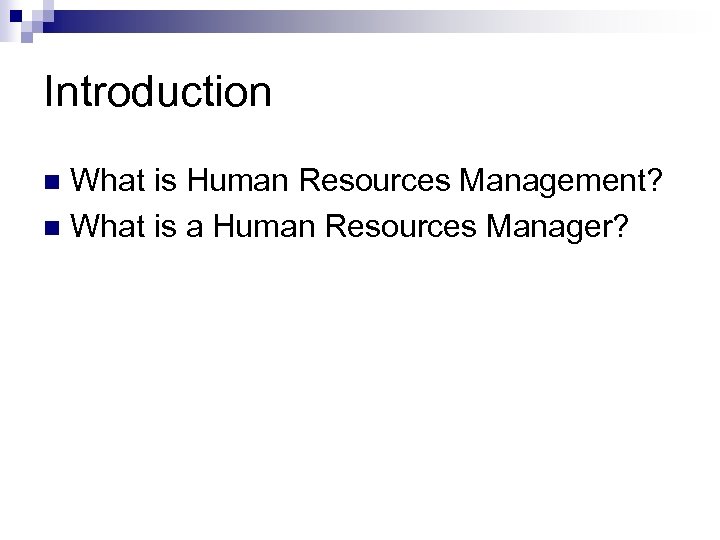 Introduction

What is Human Resources Management?
What is a Human Resources Manager?